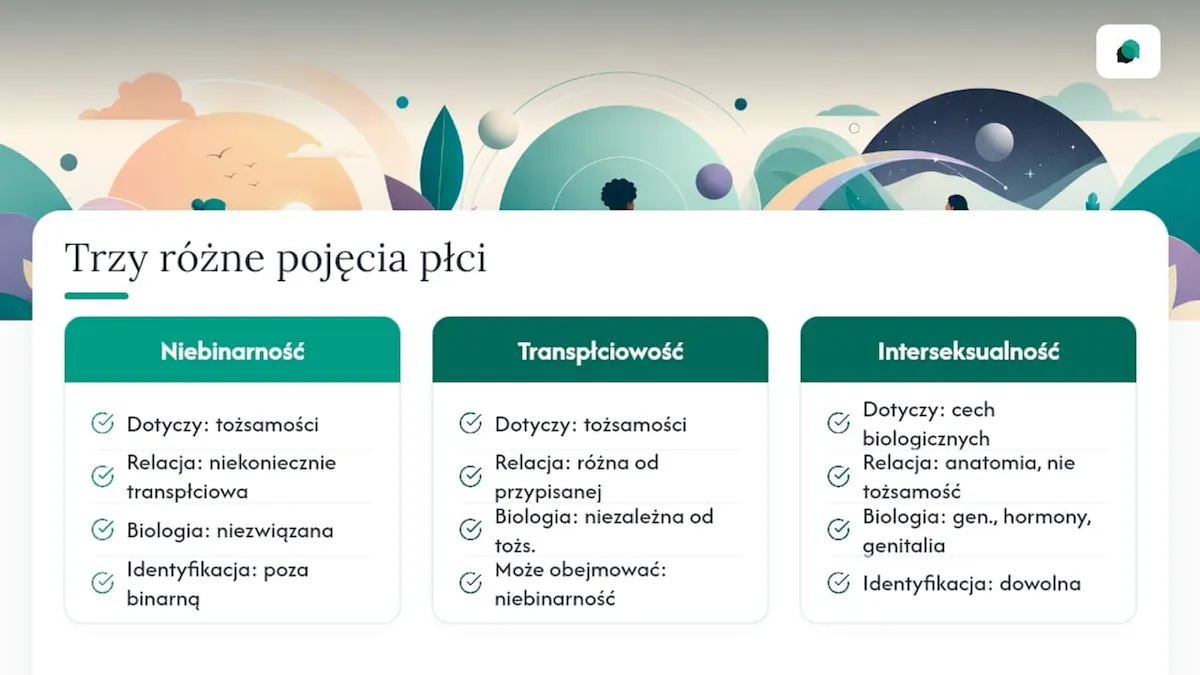 Trzy różne pojęcia płci

Niebinarność

Dotyczy: tożsamości

Relacja: niekoniecznie transpłciowa

Biologia: niezwiązana

Identyfikacja: poza binarną

Transpłciowość

Dotyczy: tożsamości

Relacja: różna od przypisanej

Biologia: niezależna od tożs.

Może obejmować: niebinarność

Interseksualność

Dotyczy: cech biologicznych

Relacja: anatomia, nie tożsamość

Biologia: gen., hormony, genitalia

Identyfikacja: dowolna